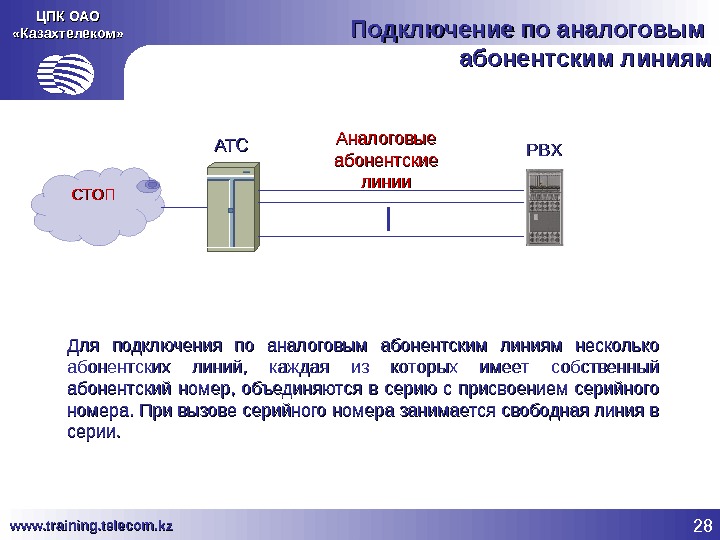 ЦПК ОАО «Казахтелеком»

Подключение по аналоговым абонентским линиям

СТОП

АТС

Аналоговые абонентские линии

PBX

Для подключения по аналоговым абонентским линиям несколько абонентских линий, каждая из которых имеет собственный абонентский номер, объединяются в серию с присвоением серийного номера. При вызове серийного номера занимается свободная линия в серии.

www.training.telecom.kz

28